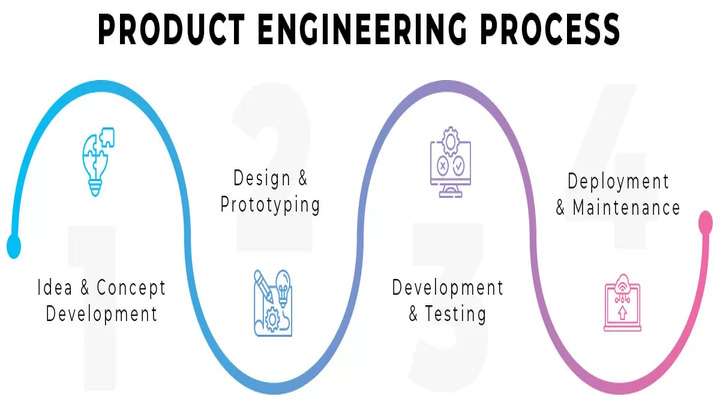 PRODUCT ENGINEERING PROCESS

1
Idea & Concept Development

2
Design & Prototyping

3
Development & Testing

4
Deployment & Maintenance